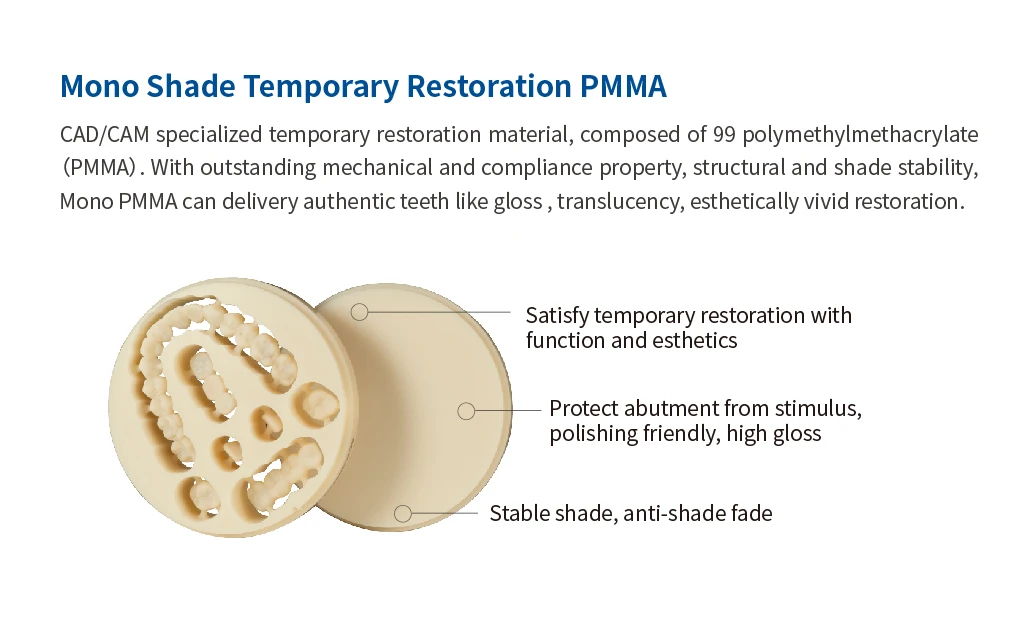 Mono Shade Temporary Restoration PMMA

CAD/CAM specialized temporary restoration material, composed of 99 polymethylmethacrylate (PMMA). With outstanding mechanical and compliance property, structural and shade stability, Mono PMMA can delivery authentic teeth like gloss , translucency, esthetically vivid restoration.

Satisfy temporary restoration with function and esthetics

Protect abutment from stimulus, polishing friendly, high gloss

Stable shade, anti-shade fade